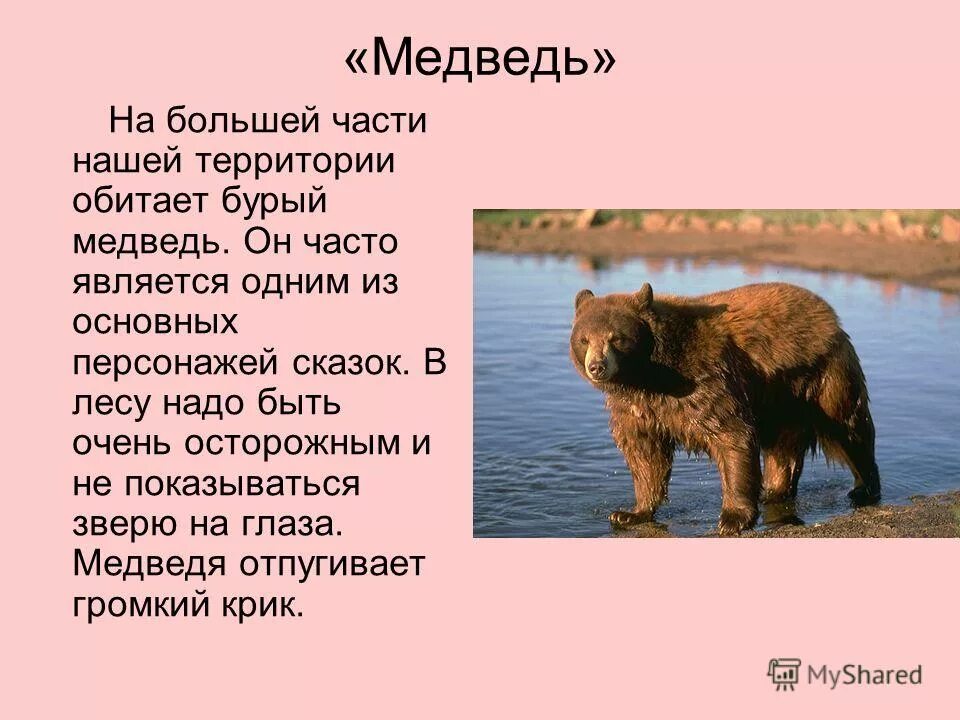 «Медведь»

На большей части нашей территории обитает бурый медведь. Он часто является одним из основных персонажей сказок. В лесу надо быть очень осторожным и не показываться зверю на глаза. Медведя отпугивает громкий крик.

MyShared